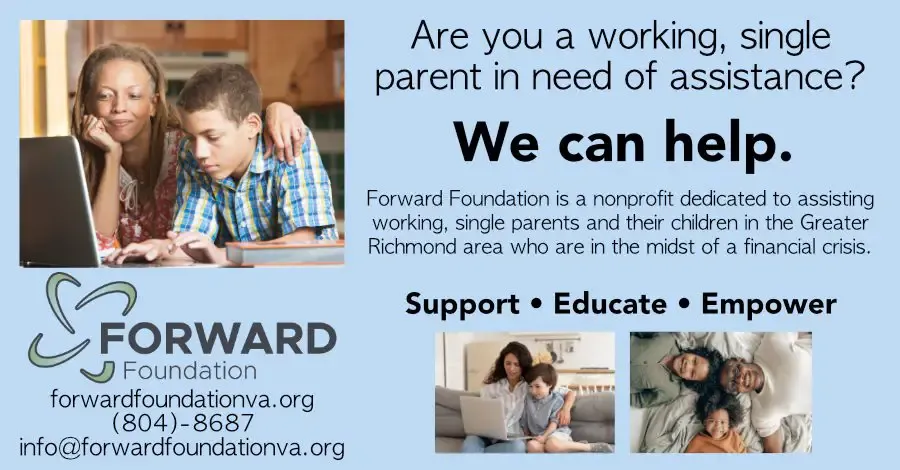 Are you a working, single parent in need of assistance?

We can help.

Forward Foundation is a nonprofit dedicated to assisting working, single parents and their children in the Greater Richmond area who are in the midst of a financial crisis.

Support • Educate • Empower

FORWARD Foundation

forwardfoundationva.org
(804)-8687
info@forwardfoundationva.org